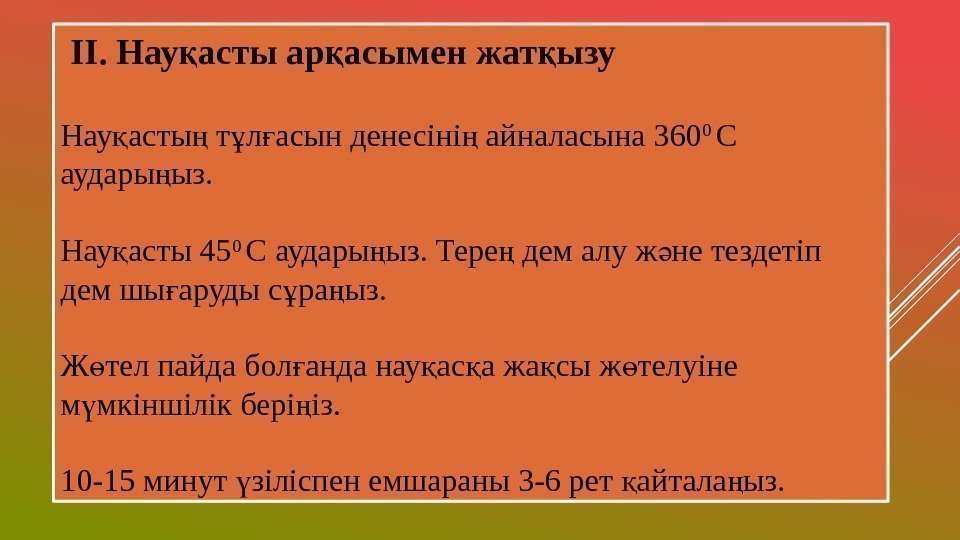 II. Науқасты арқасымен жатқызу

Науқастың тұлғасын денесінің айналасына $360^0$ С аударыңыз.

Науқасты $45^0$ С аударыңыз. Терең дем алу және тездетіп дем шығаруды сұраңыз.

Жөтел пайда болғанда науқасқа жақсы жөтелуіне мүмкіншілік беріңіз.

10-15 минут үзіліспен емшараны 3-6 рет қайталаңыз.